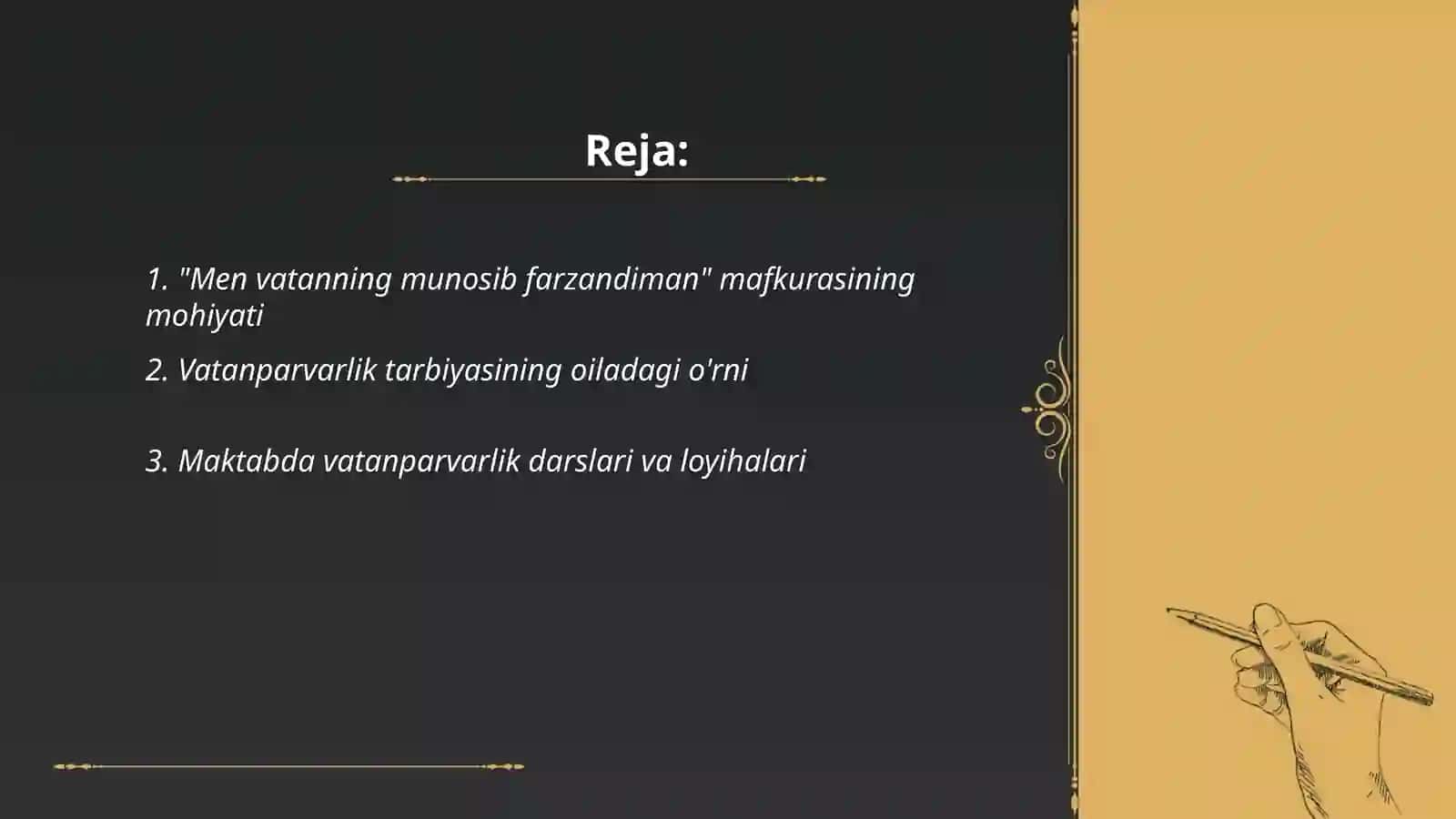 Reja:

1. "Men vatanning munosib farzandiman" mafkurasining mohiyati

2. Vatanparvarlik tarbiyasining oiladagi o'rni

3. Maktabda vatanparvarlik darslari va loyihalari